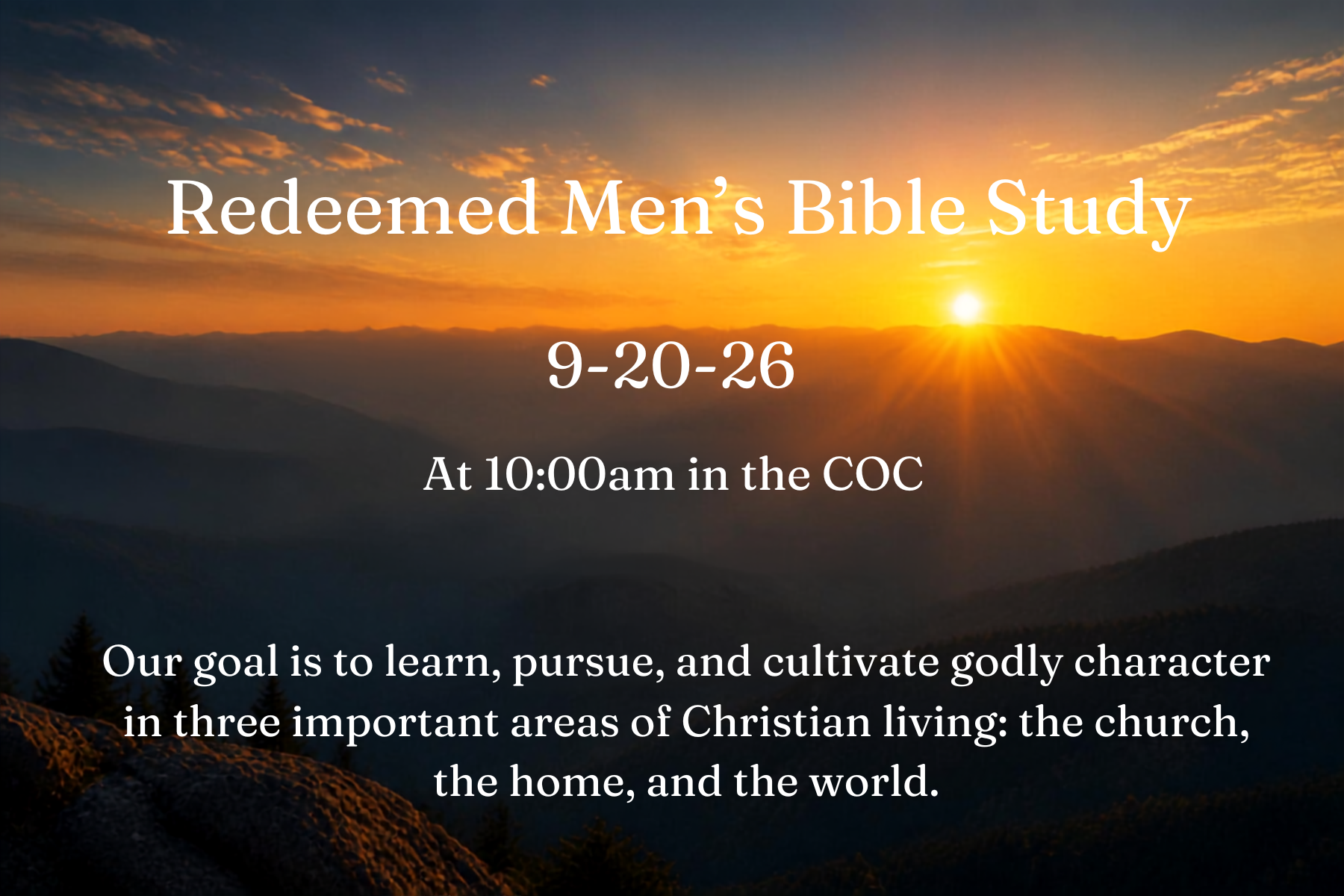 Redeemed Men’s Bible Study

9-20-26

At 10:00am in the COC

Our goal is to learn, pursue, and cultivate godly character in three important areas of Christian living: the church, the home, and the world.